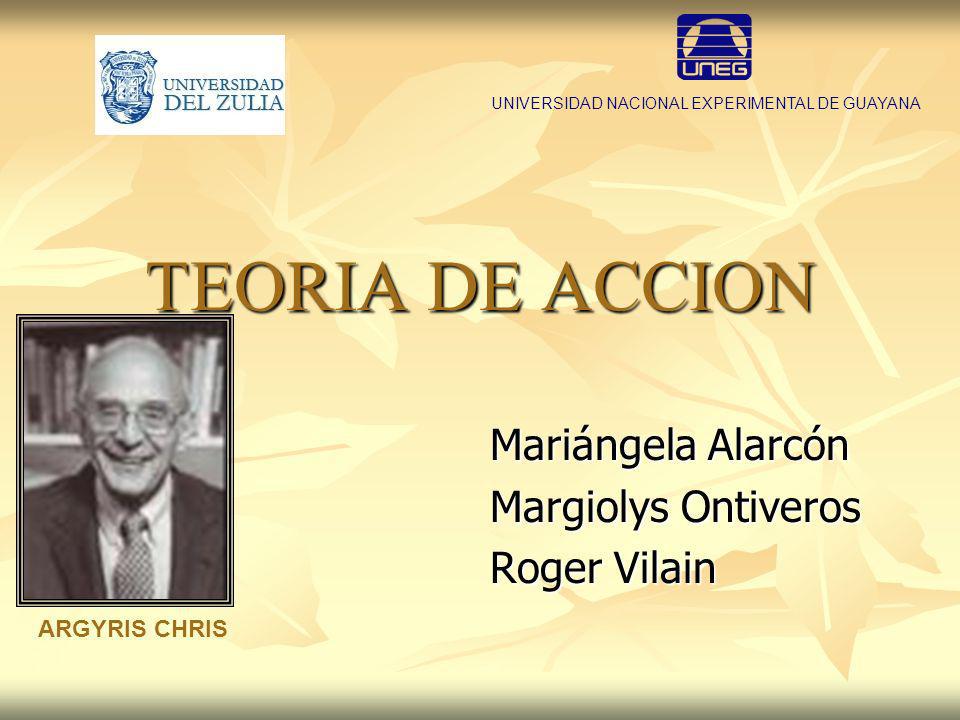 UNIVERSIDAD DEL ZULIA

UNEG

UNIVERSIDAD NACIONAL EXPERIMENTAL DE GUAYANA

TEORIA DE ACCION

Mariángela Alarcón
Margiolys Ontiveros
Roger Vilain

ARGYRIS CHRIS